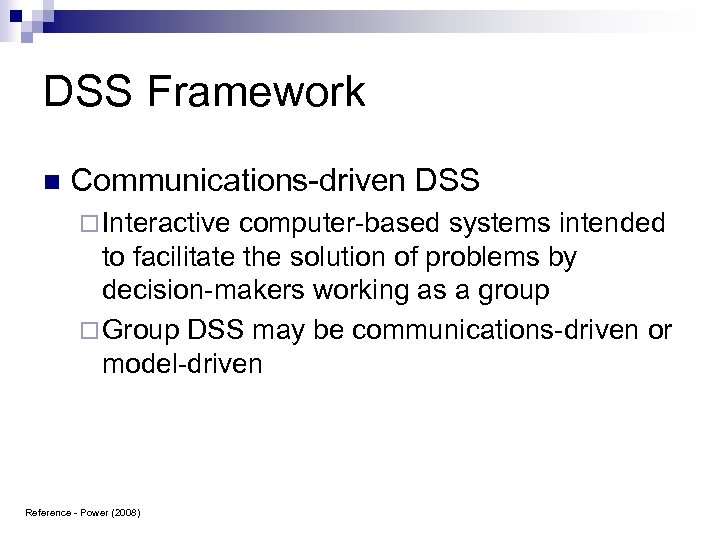 DSS Framework

Communications-driven DSS

Interactive computer-based systems intended to facilitate the solution of problems by decision-makers working as a group

Group DSS may be communications-driven or model-driven

Reference - Power (2008)